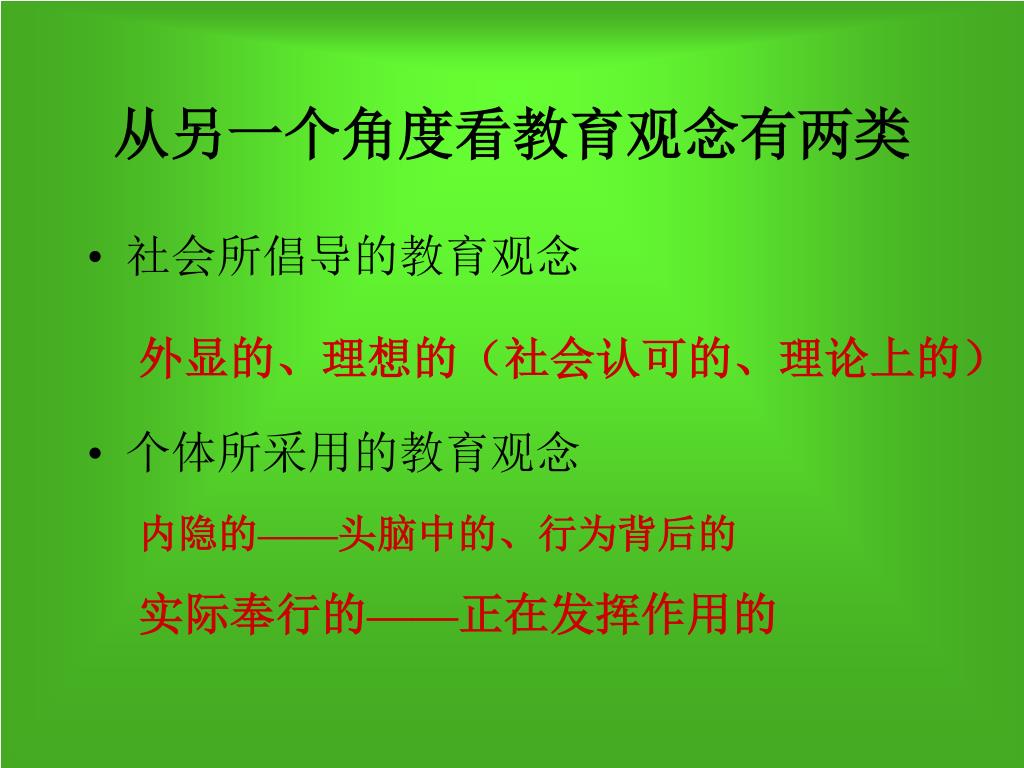 从另一个角度看教育观念有两类

• 社会所倡导的教育观念

外显的、理想的（社会认可的、理论上的）

• 个体所采用的教育观念

内隐的——头脑中的、行为背后的

实际奉行的——正在发挥作用的